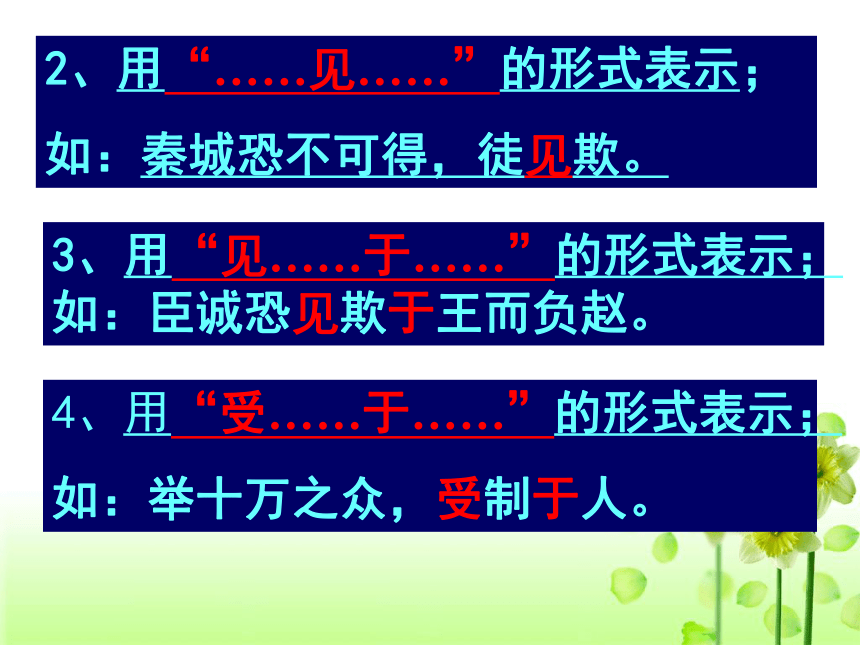 2、用“……见……”的形式表示；

如：秦城恐不可得，徒见欺。

3、用“见……于……”的形式表示；

如：臣诚恐见欺于王而负赵。

4、用“受……于……”的形式表示；

如：举十万之众，受制于人。